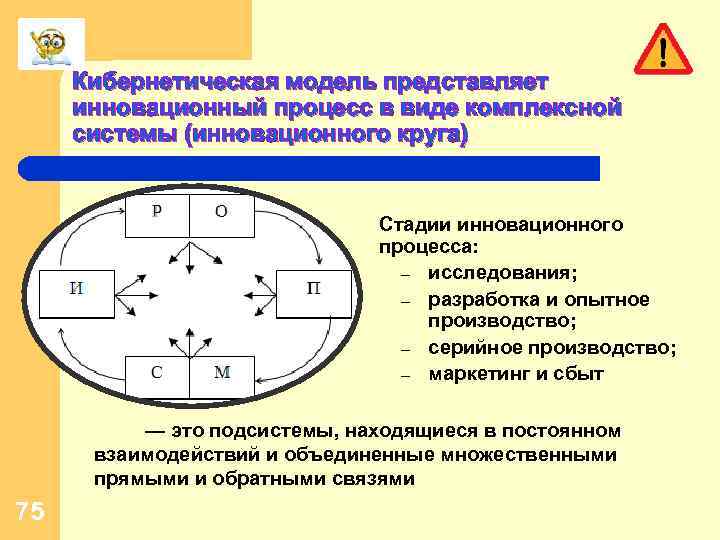 Кибернетическая модель представляет инновационный процесс в виде комплексной системы (инновационного круга)

Р
О
И
П
С
М

Стадии инновационного процесса:
– исследования;
– разработка и опытное производство;
– серийное производство;
– маркетинг и сбыт

— это подсистемы, находящиеся в постоянном взаимодействий и объединенные множественными прямыми и обратными связями

75